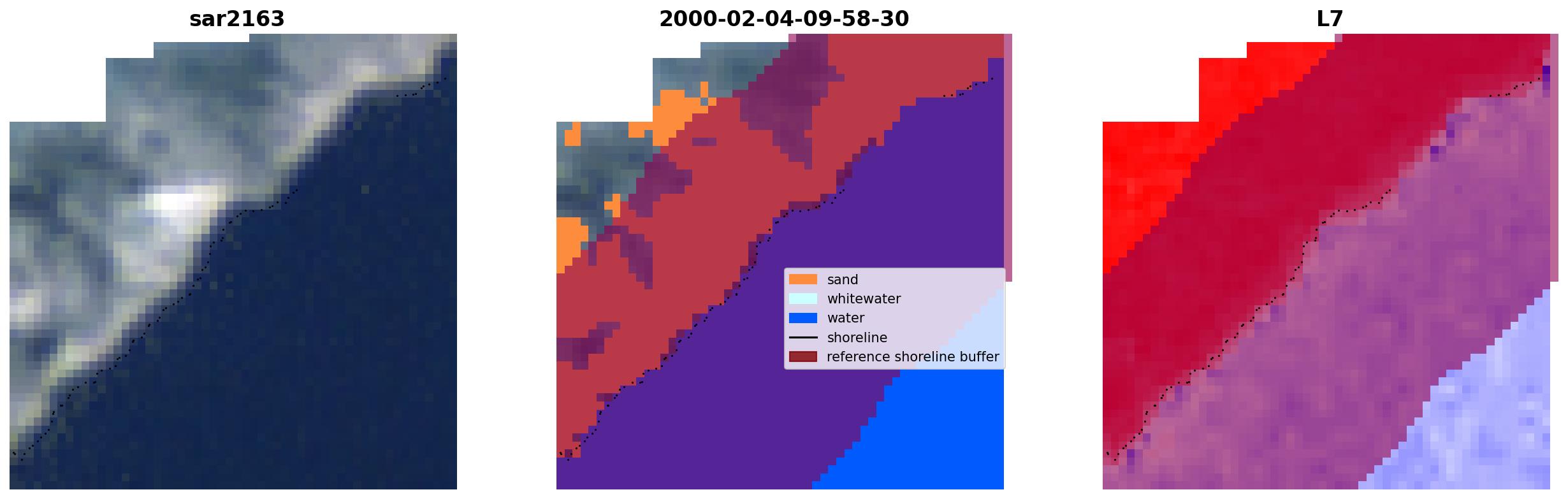 sar2163

2000-02-04-09-58-30

sand
whitewater
water
shoreline
reference shoreline buffer

L7